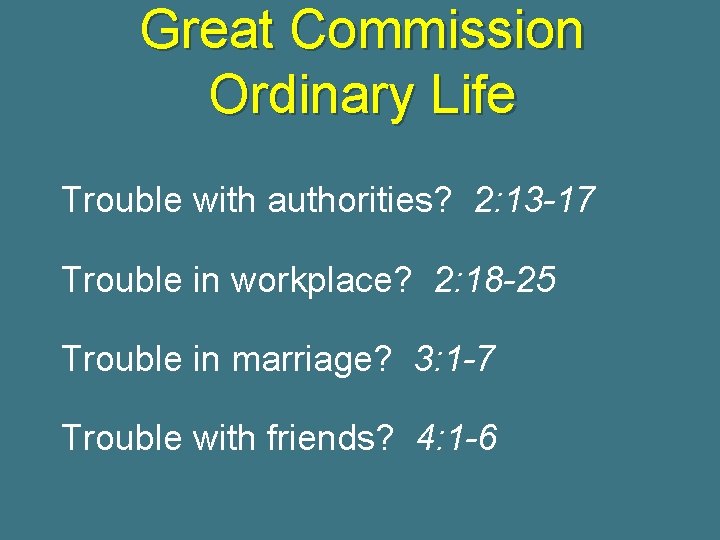 Great Commission
Ordinary Life

Trouble with authorities? 2:13-17

Trouble in workplace? 2:18-25

Trouble in marriage? 3:1-7

Trouble with friends? 4:1-6